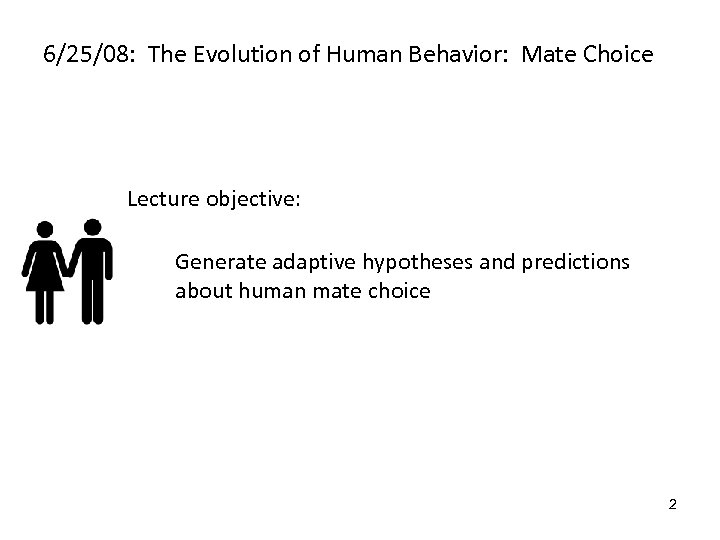 6/25/08: The Evolution of Human Behavior: Mate Choice

Lecture objective:

Generate adaptive hypotheses and predictions about human mate choice

2